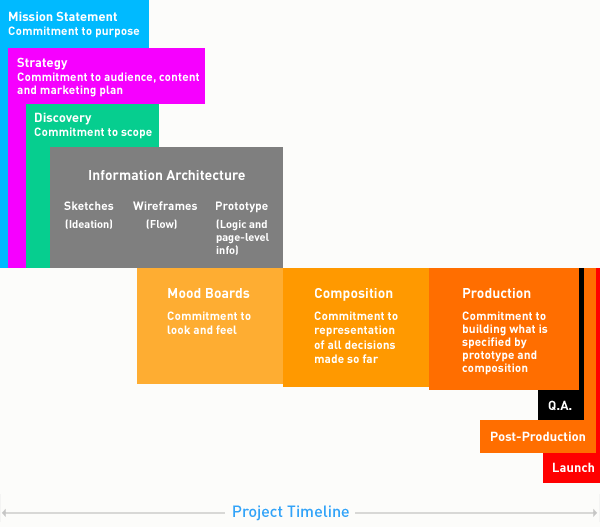 Mission Statement
Commitment to purpose

Strategy
Commitment to audience, content and marketing plan

Discovery
Commitment to scope

Information Architecture

Sketches
(Ideation)

Wireframes
(Flow)

Prototype
(Logic and page-level info)

Mood Boards
Commitment to look and feel

Composition
Commitment to representation of all decisions made so far

Production
Commitment to building what is specified by prototype and composition

Q.A.

Post-Production

Launch

Project Timeline